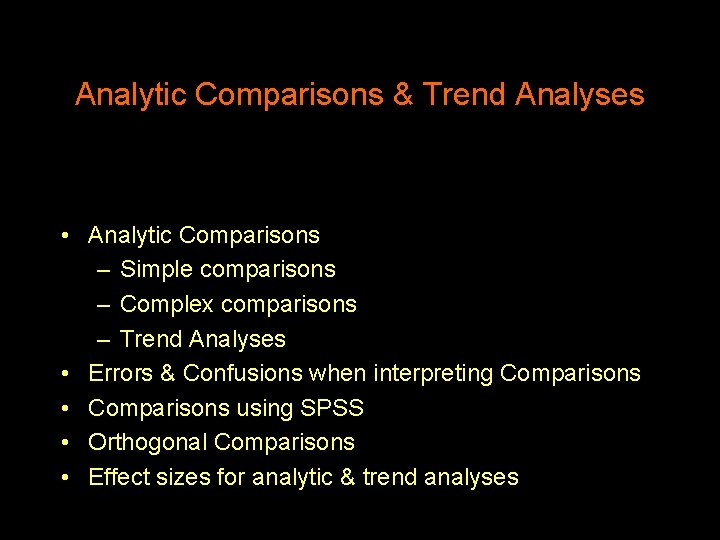 Analytic Comparisons & Trend Analyses

• Analytic Comparisons
– Simple comparisons
– Complex comparisons
– Trend Analyses
• Errors & Confusions when interpreting Comparisons
• Comparisons using SPSS
• Orthogonal Comparisons
• Effect sizes for analytic & trend analyses